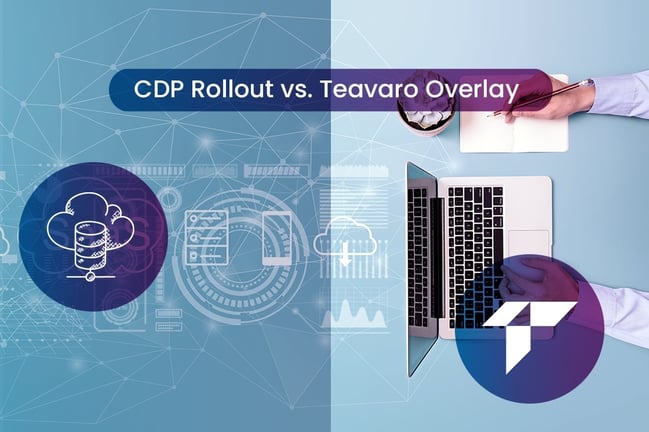 CDP Rollout vs. Teavaro Overlay